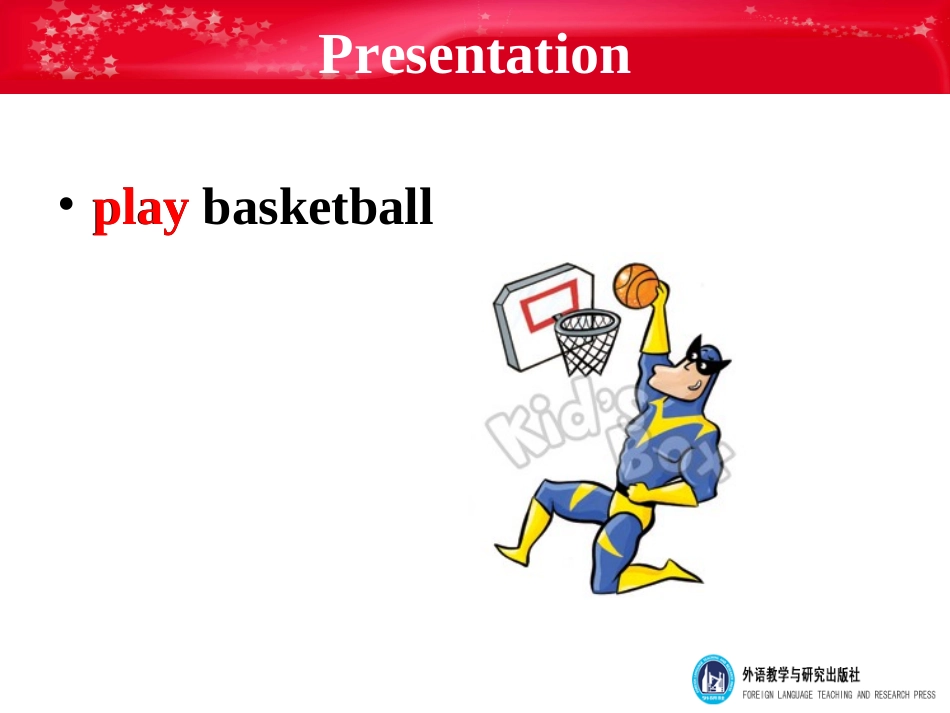 Presentation

• play basketball

Kid's Box

外语教学与研究出版社
FOREIGN LANGUAGE TEACHING AND RESEARCH PRESS